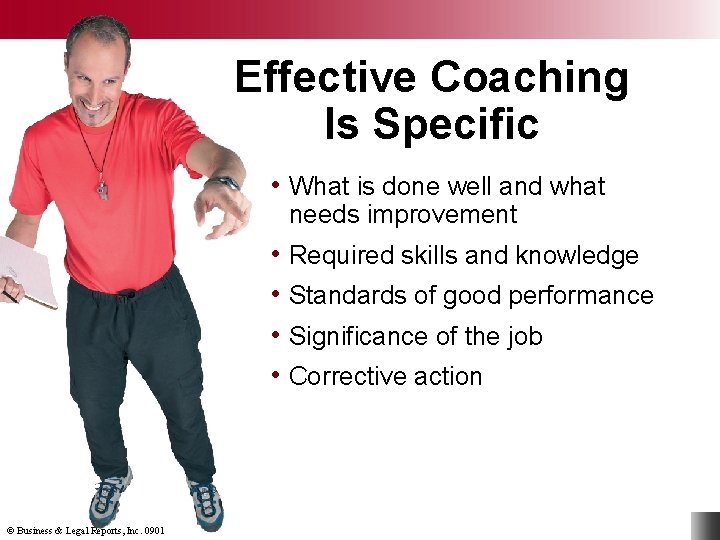 Effective Coaching Is Specific

• What is done well and what needs improvement
• Required skills and knowledge
• Standards of good performance
• Significance of the job
• Corrective action

© Business & Legal Reports, Inc. 0901